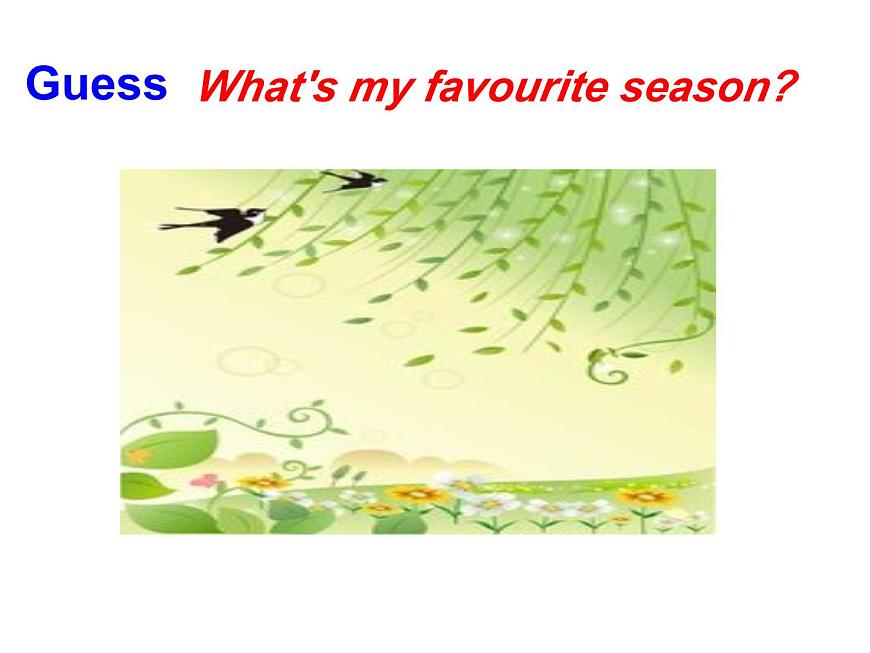 Guess What's my favourite season?